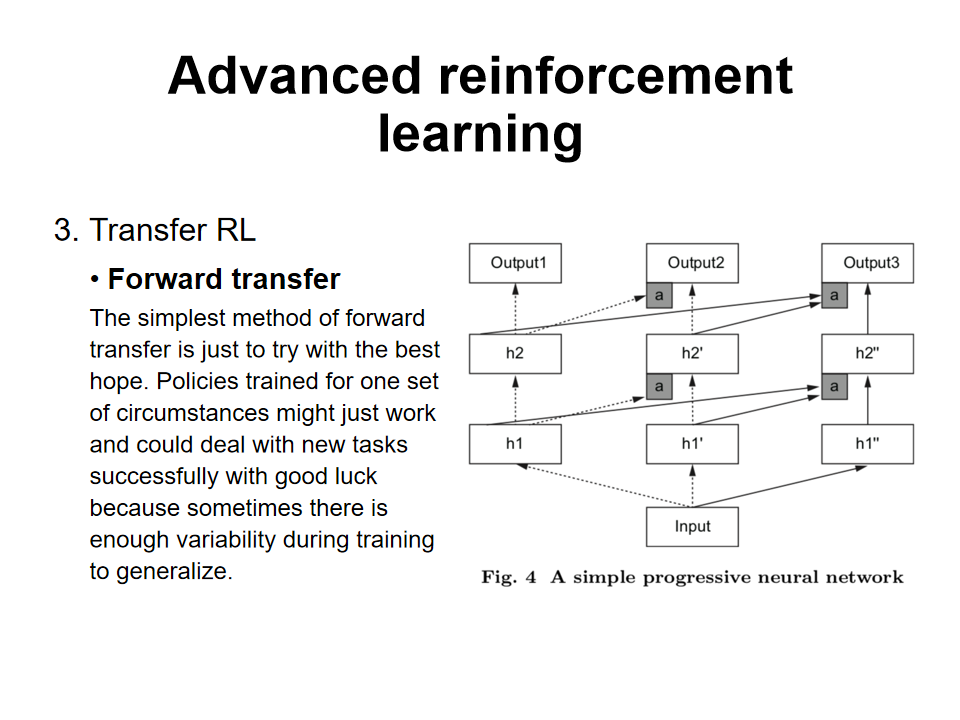 Advanced reinforcement learning

3. Transfer RL

• Forward transfer

The simplest method of forward transfer is just to try with the best hope. Policies trained for one set of circumstances might just work and could deal with new tasks successfully with good luck because sometimes there is enough variability during training to generalize.

Output1
Output2
Output3
a
a
h2
h2'
h2''
a
a
h1
h1'
h1''
Input

Fig. 4 A simple progressive neural network